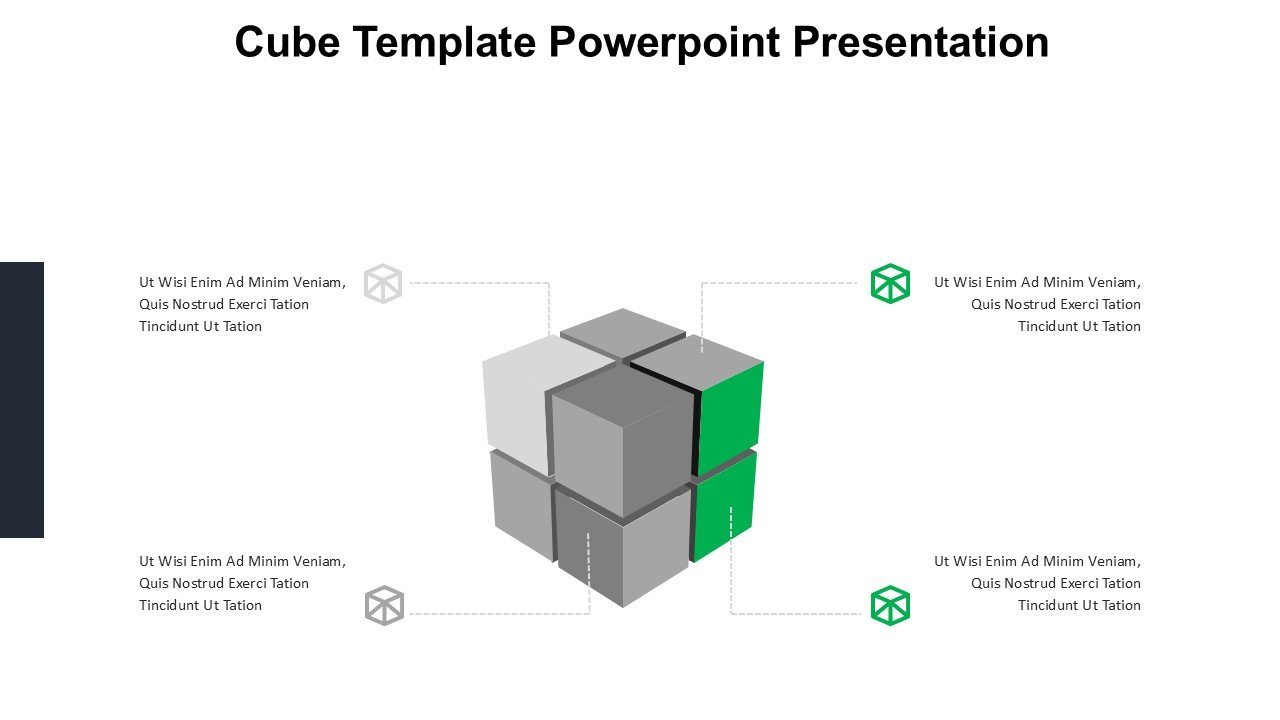 Cube Template Powerpoint Presentation

Ut Wisi Enim Ad Minim Veniam, Quis Nostrud Exerci Tation Tincidunt Ut Tation

Ut Wisi Enim Ad Minim Veniam, Quis Nostrud Exerci Tation Tincidunt Ut Tation

Ut Wisi Enim Ad Minim Veniam, Quis Nostrud Exerci Tation Tincidunt Ut Tation

Ut Wisi Enim Ad Minim Veniam, Quis Nostrud Exerci Tation Tincidunt Ut Tation